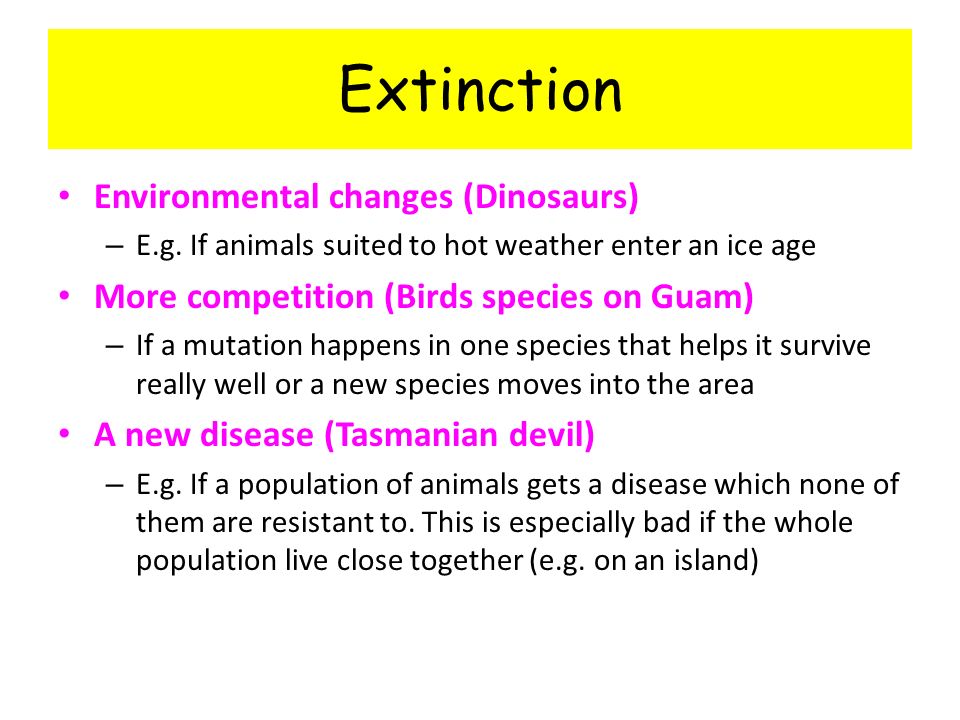 Extinction

• Environmental changes (Dinosaurs)
 – E.g. If animals suited to hot weather enter an ice age
• More competition (Birds species on Guam)
 – If a mutation happens in one species that helps it survive really well or a new species moves into the area
• A new disease (Tasmanian devil)
 – E.g. If a population of animals gets a disease which none of them are resistant to. This is especially bad if the whole population live close together (e.g. on an island)